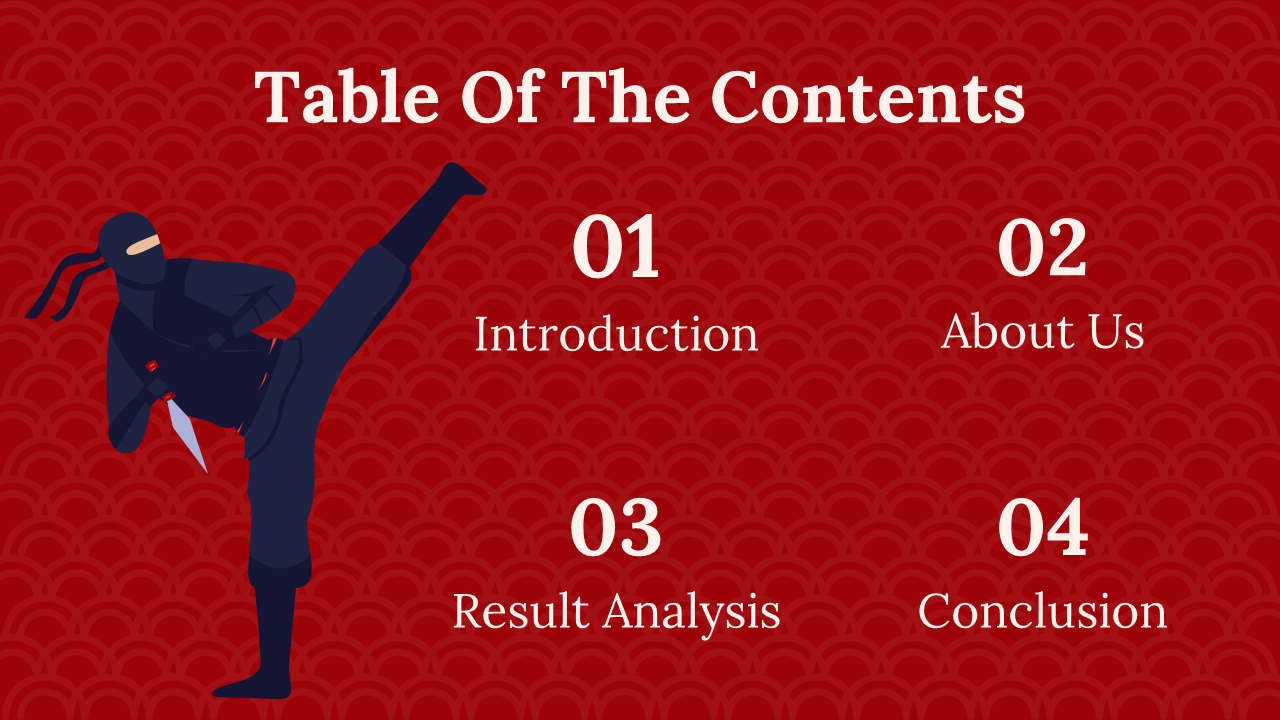 Table Of The Contents

01
Introduction

02
About Us

03
Result Analysis

04
Conclusion